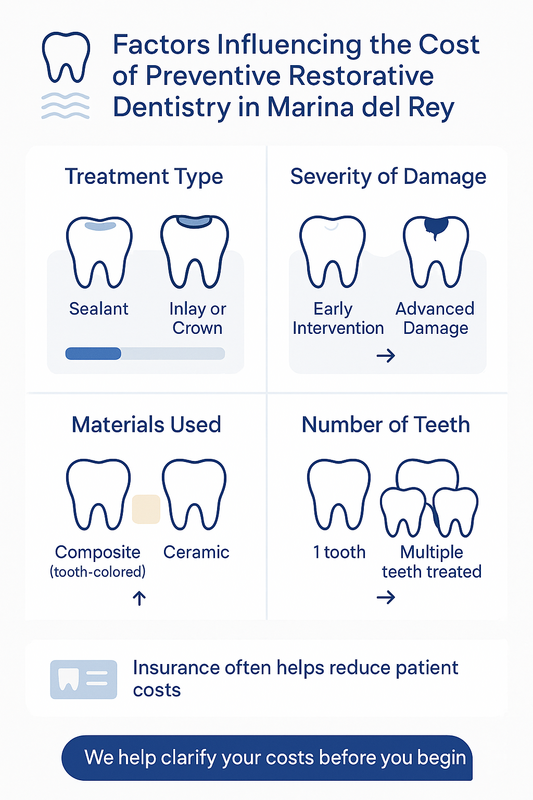 Factors Influencing the Cost of Preventive Restorative Dentistry in Marina del Rey

Treatment Type

Sealant

Inlay or Crown

Severity of Damage

Early Intervention

Advanced Damage

→

Materials Used

Composite (tooth-colored)

Ceramic

↑

Number of Teeth

1 tooth

Multiple teeth treated

→

Insurance often helps reduce patient costs

We help clarify your costs before you begin